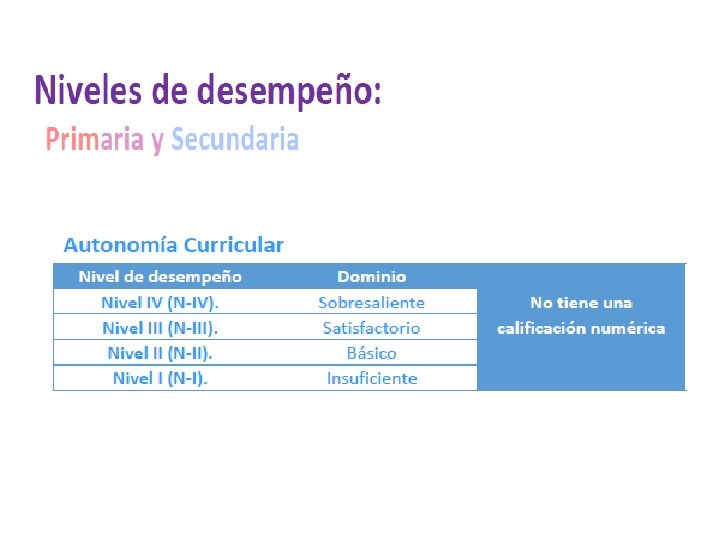 Niveles de desempeño:

Primaria y Secundaria

Autonomía Curricular

| Nivel de desempeño | Dominio | |
|---|---|---|
| Nivel IV (N-IV). | Sobresaliente | No tiene una calificación numérica |
| Nivel III (N-III). | Satisfactorio | |
| Nivel II (N-II). | Básico | |
| Nivel I (N-I). | Insuficiente | |